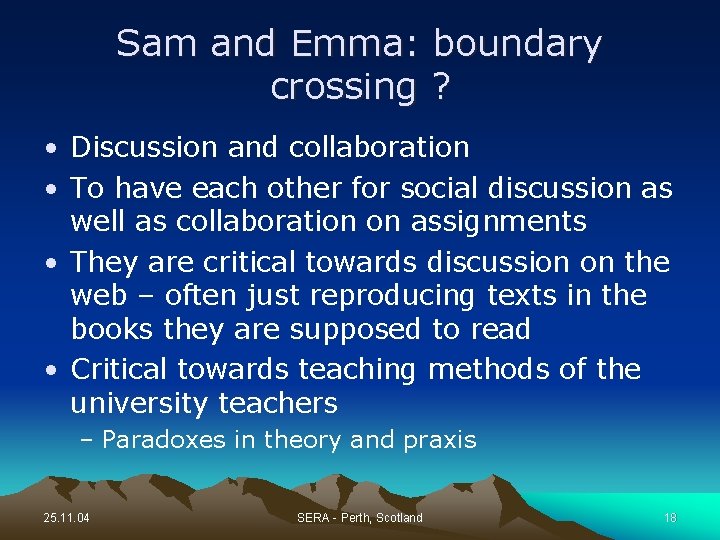 Sam and Emma: boundary crossing ?

• Discussion and collaboration
• To have each other for social discussion as well as collaboration on assignments
• They are critical towards discussion on the web – often just reproducing texts in the books they are supposed to read
• Critical towards teaching methods of the university teachers
– Paradoxes in theory and praxis

25.11.04
SERA - Perth, Scotland
18